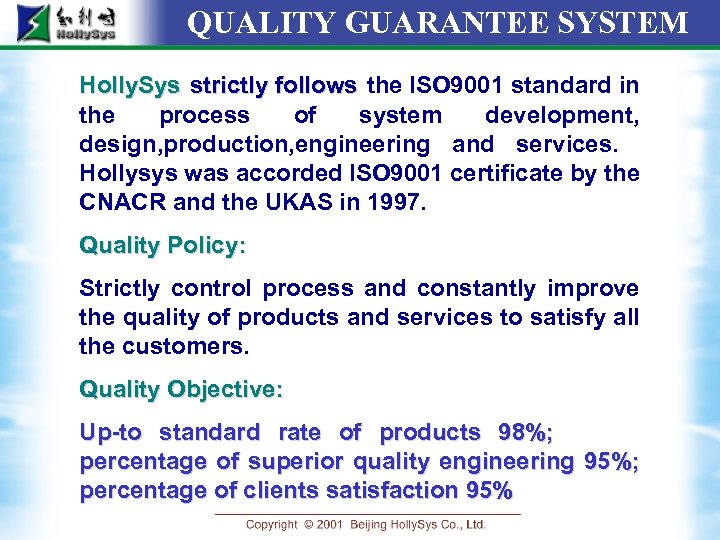 和利时 HollySys

QUALITY GUARANTEE SYSTEM

HollySys strictly follows the ISO9001 standard in the process of system development, design,production,engineering and services. Hollysys was accorded ISO9001 certificate by the CNACR and the UKAS in 1997.

Quality Policy:

Strictly control process and constantly improve the quality of products and services to satisfy all the customers.

Quality Objective:

Up-to standard rate of products 98%; percentage of superior quality engineering 95%; percentage of clients satisfaction 95%

Copyright © 2001 Beijing HollySys Co., Ltd.